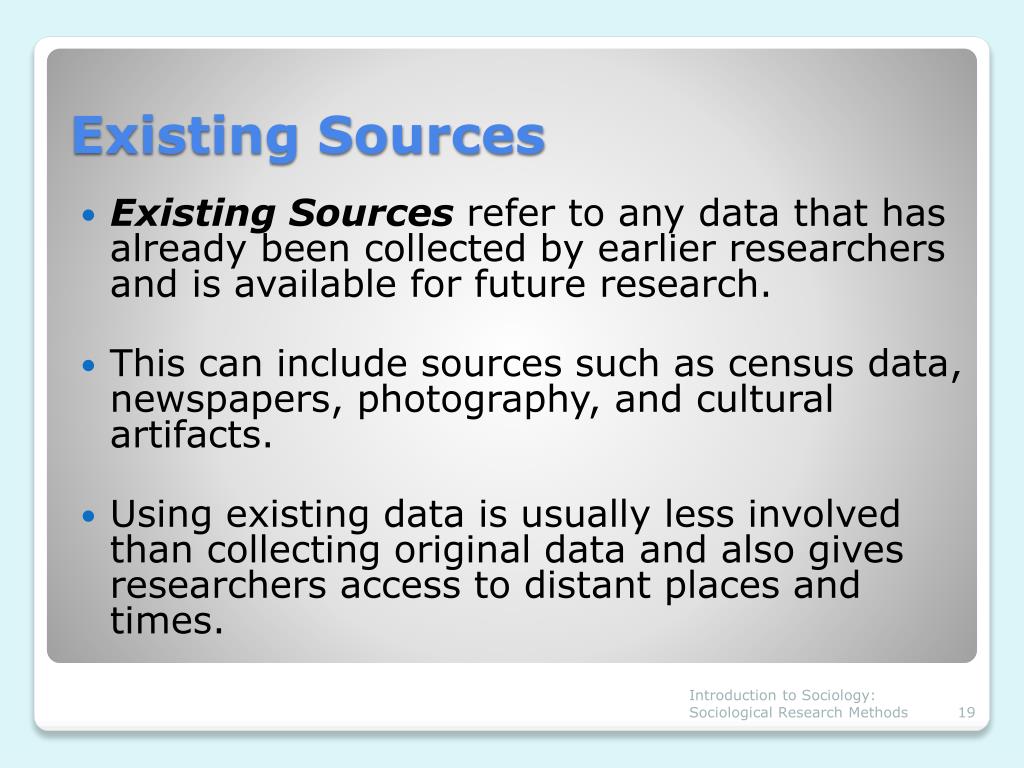 Existing Sources

• Existing Sources refer to any data that has already been collected by earlier researchers and is available for future research.

• This can include sources such as census data, newspapers, photography, and cultural artifacts.

• Using existing data is usually less involved than collecting original data and also gives researchers access to distant places and times.

Introduction to Sociology: Sociological Research Methods

19